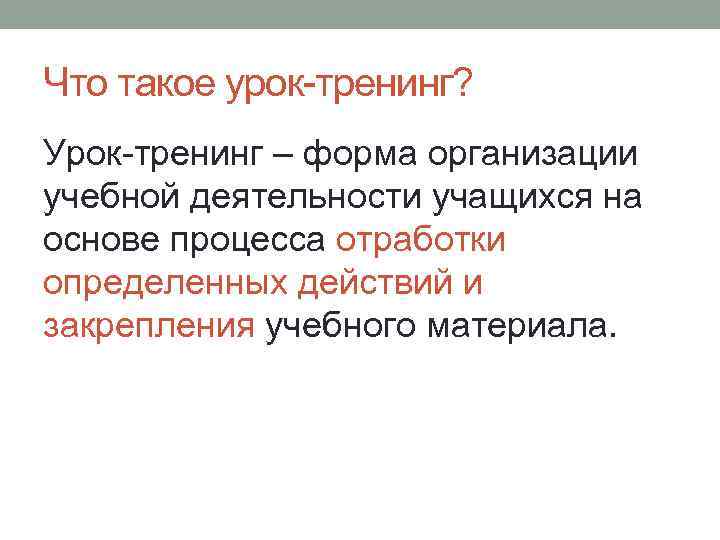 Что такое урок-тренинг?

Урок-тренинг – форма организации учебной деятельности учащихся на основе процесса отработки определенных действий и закрепления учебного материала.